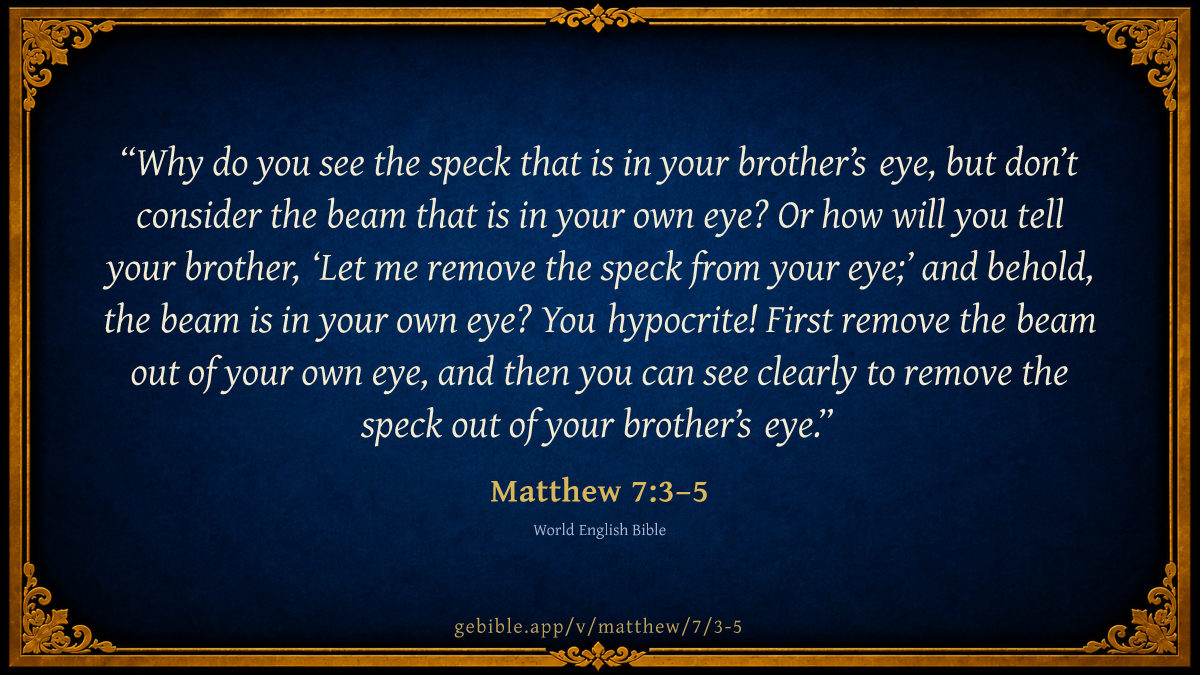 “Why do you see the speck that is in your brother’s eye, but don’t consider the beam that is in your own eye? Or how will you tell your brother, ‘Let me remove the speck from your eye;’ and behold, the beam is in your own eye? You hypocrite! First remove the beam out of your own eye, and then you can see clearly to remove the speck out of your brother’s eye.”

Matthew 7:3–5

World English Bible

gebible.app/v/matthew/7/3-5